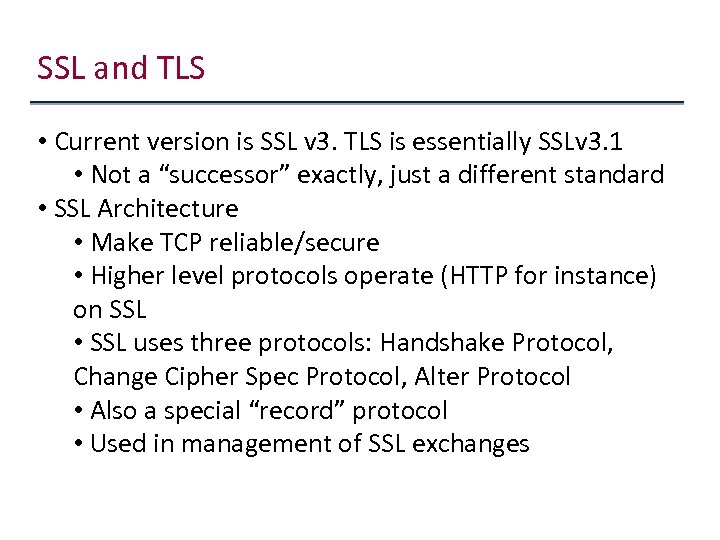 SSL and TLS

• Current version is SSL v3. TLS is essentially SSLv3.1
• Not a “successor” exactly, just a different standard
• SSL Architecture
• Make TCP reliable/secure
• Higher level protocols operate (HTTP for instance) on SSL
• SSL uses three protocols: Handshake Protocol, Change Cipher Spec Protocol, Alter Protocol
• Also a special “record” protocol
• Used in management of SSL exchanges